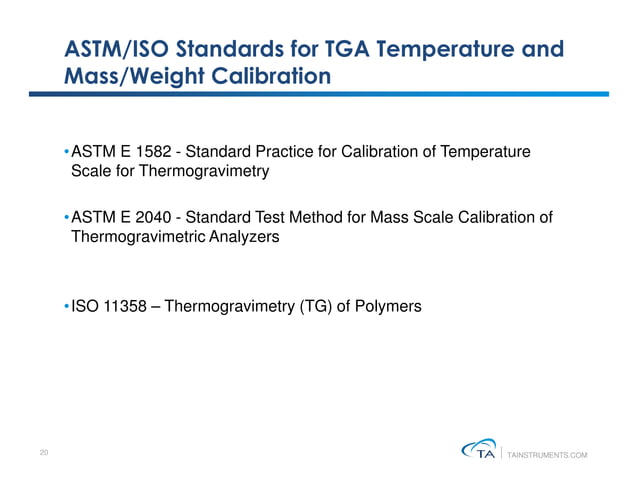 ASTM/ISO Standards for TGA Temperature and Mass/Weight Calibration

• ASTM E 1582 - Standard Practice for Calibration of Temperature Scale for Thermogravimetry

• ASTM E 2040 - Standard Test Method for Mass Scale Calibration of Thermogravimetric Analyzers

• ISO 11358 – Thermogravimetry (TG) of Polymers

20

TA | TAINSTRUMENTS.COM